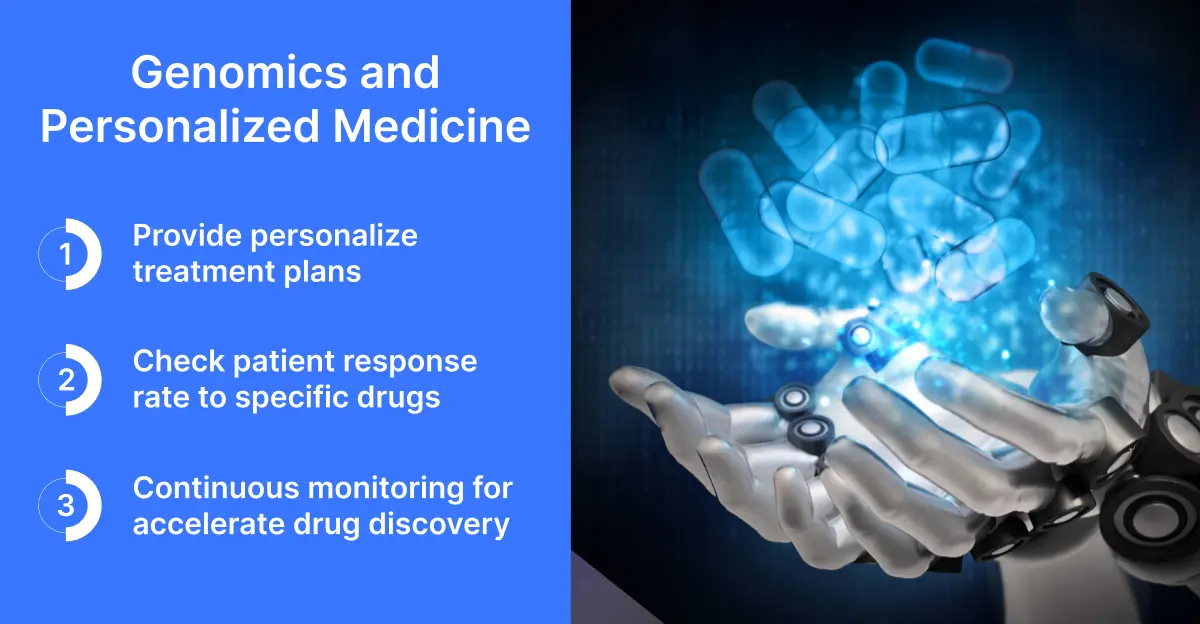 Genomics and Personalized Medicine

1 Provide personalize treatment plans

2 Check patient response rate to specific drugs

3 Continuous monitoring for accelerate drug discovery